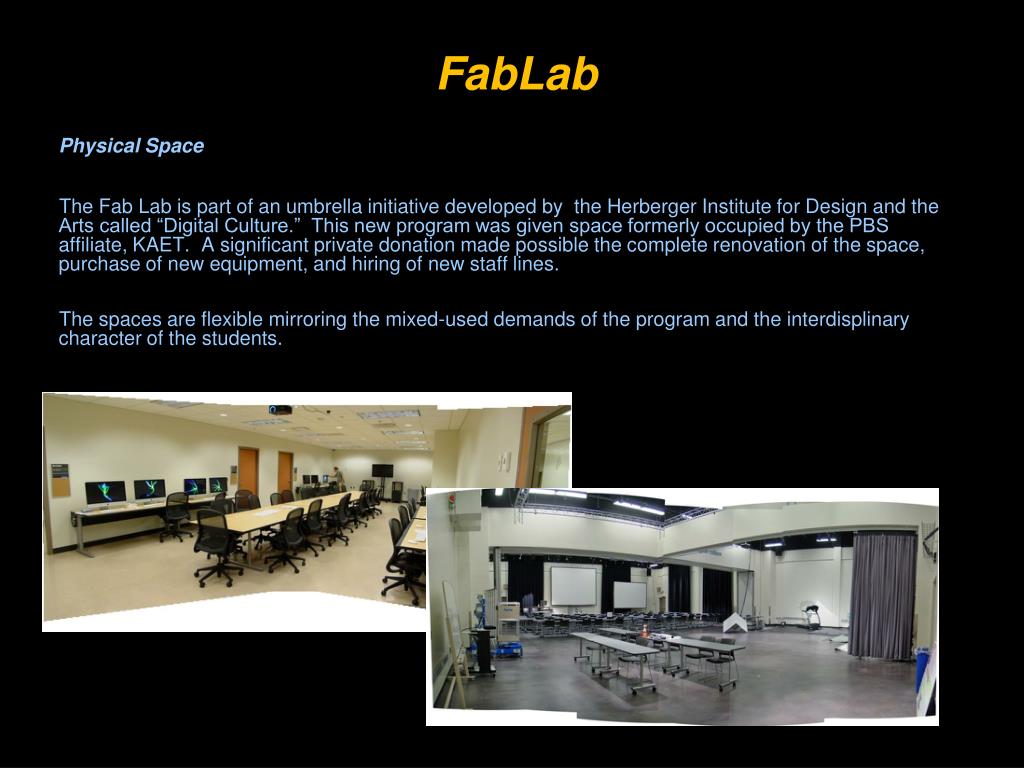 FabLab

Physical Space

The Fab Lab is part of an umbrella initiative developed by the Herberger Institute for Design and the Arts called “Digital Culture.” This new program was given space formerly occupied by the PBS affiliate, KAET. A significant private donation made possible the complete renovation of the space, purchase of new equipment, and hiring of new staff lines.

The spaces are flexible mirroring the mixed-used demands of the program and the interdisplinary character of the students.